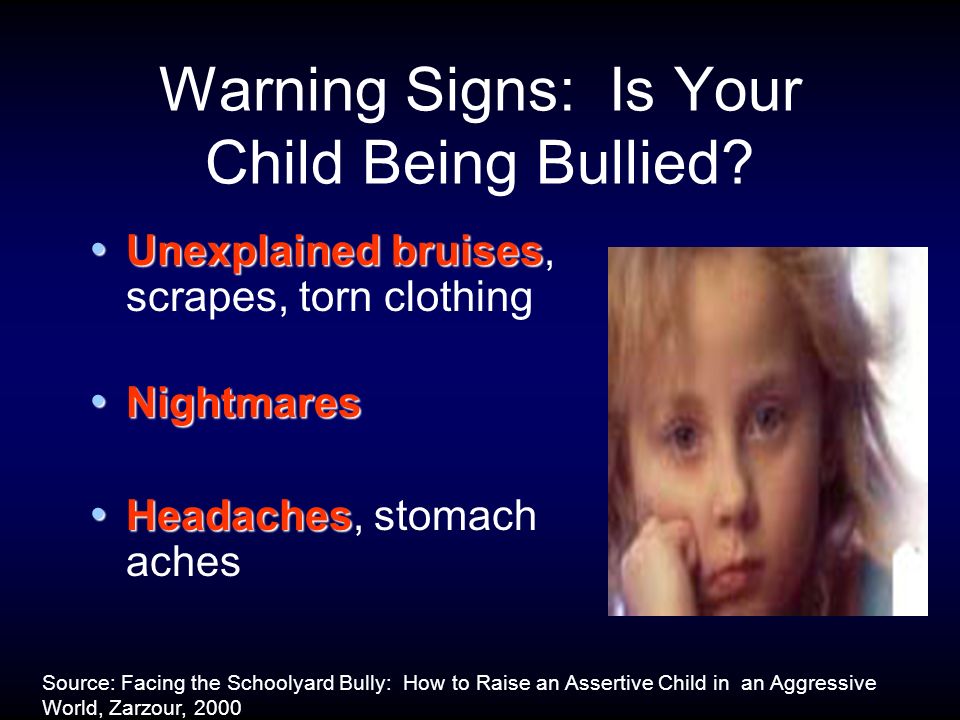 Warning Signs: Is Your Child Being Bullied?

• Unexplained bruises, scrapes, torn clothing

• Nightmares

• Headaches, stomach aches

Source: Facing the Schoolyard Bully: How to Raise an Assertive Child in an Aggressive World, Zarzour, 2000